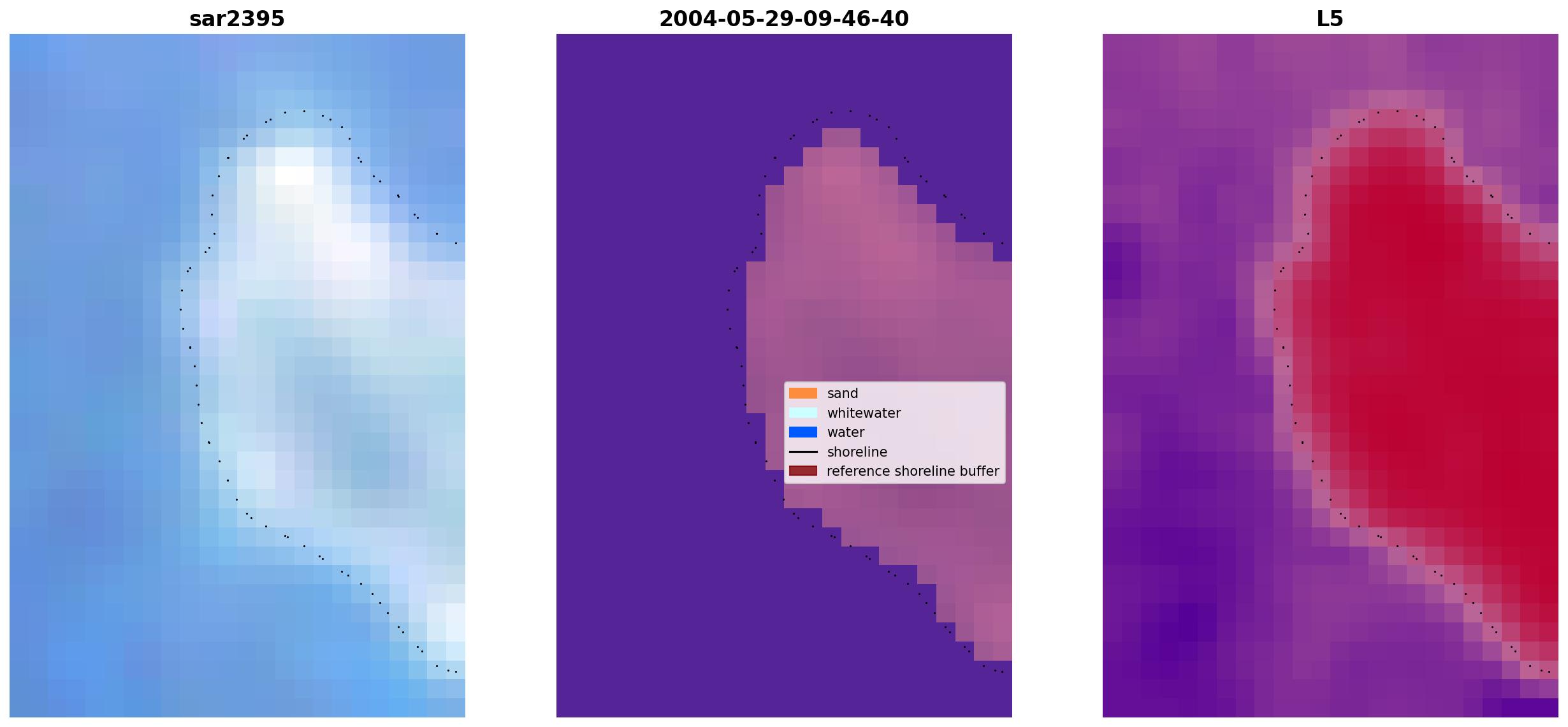 sar2395

2004-05-29-09-46-40

sand
whitewater
water
shoreline
reference shoreline buffer

L5